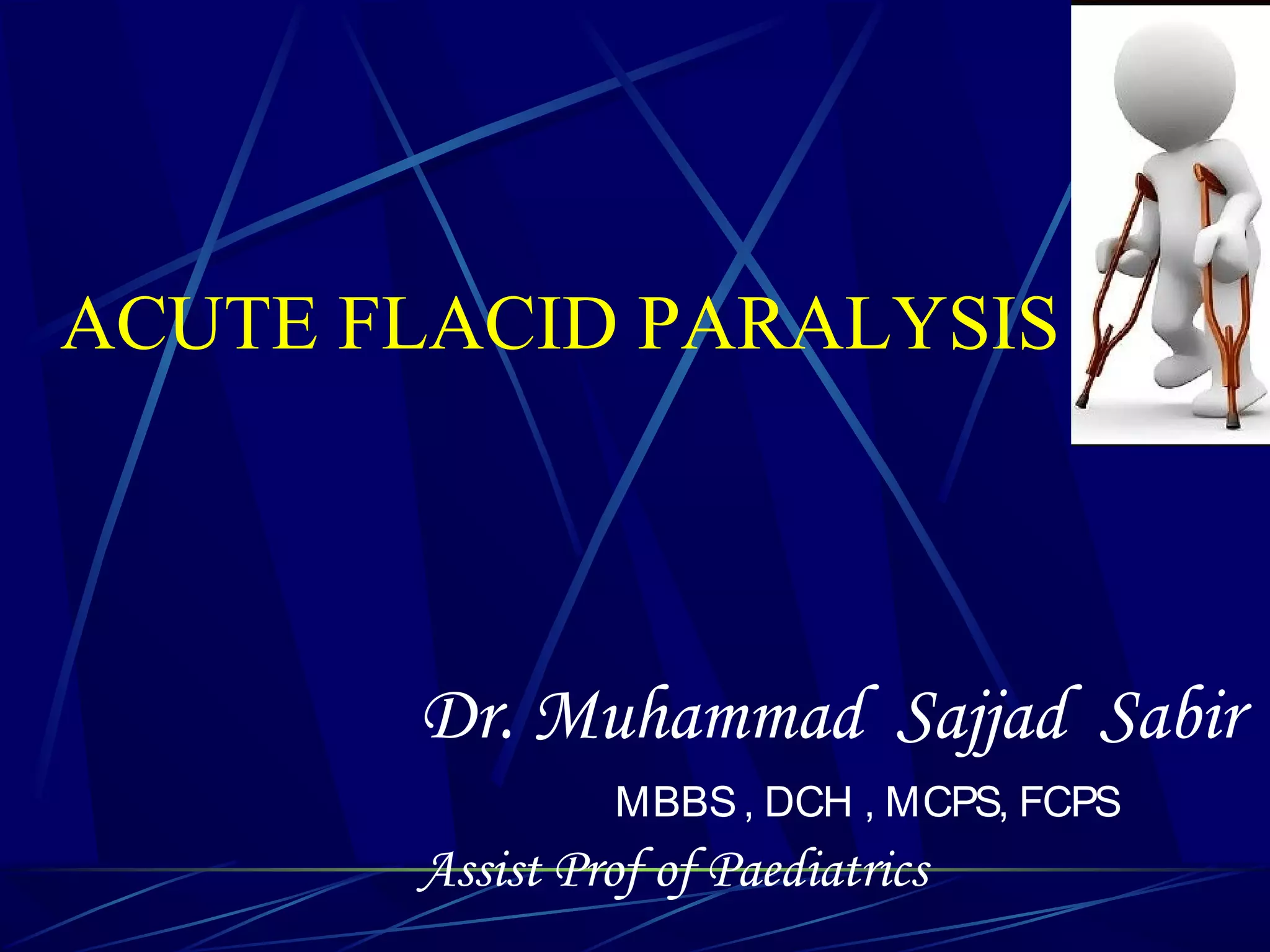 ACUTE FLACID PARALYSIS

Dr. Muhammad Sajjad Sabir

MBBS , DCH , MCPS, FCPS

Assist Prof of Paediatrics